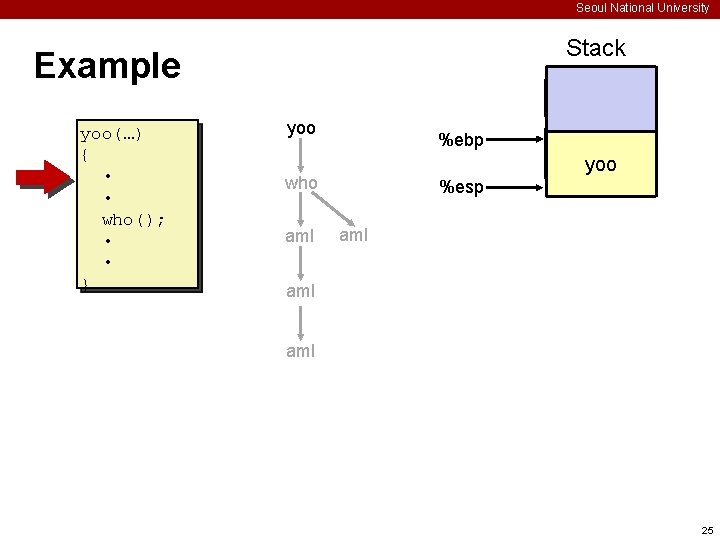 Seoul National University

Example

yoo(…)
{
•
•
who();
•
•
}

yoo
who
amI amI
amI
amI

Stack

%ebp
%esp

yoo

25